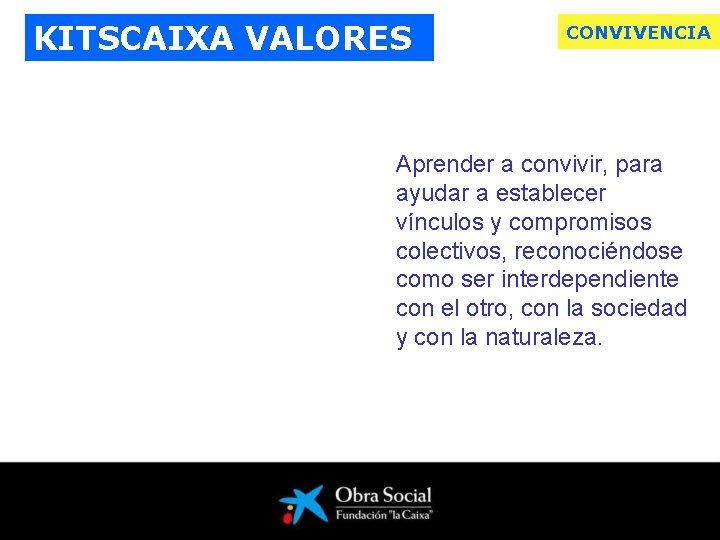 KITSCAIXA VALORES

CONVIVENCIA

Aprender a convivir, para ayudar a establecer vínculos y compromisos colectivos, reconociéndose como ser interdependiente con el otro, con la sociedad y con la naturaleza.

Obra Social
Fundación "la Caixa"